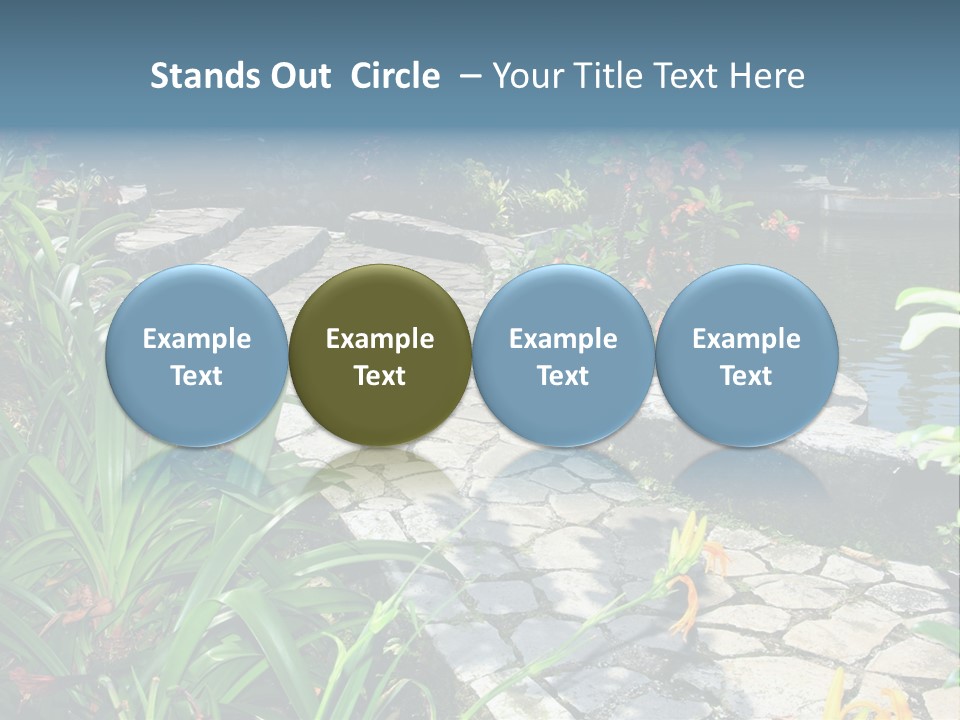 Stands Out Circle – Your Title Text Here

Example Text

Example Text

Example Text

Example Text